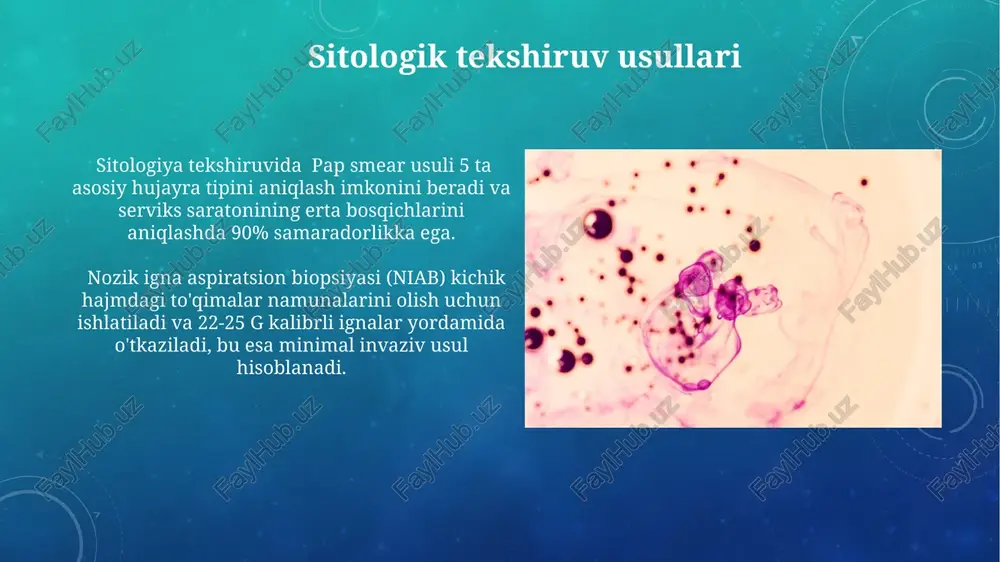 Sitologik tekshiruv usullari

Sitologiya tekshiruvida Pap smear usuli 5 ta asosiy hujayra tipini aniqlash imkonini beradi va serviks saratonining erta bosqichlarini aniqlashda 90% samaradorlikka ega.

Nozik igna aspiratsion biopsiyasi (NIAB) kichik hajmdagi to'qimalar namunalarini olish uchun ishlatiladi va 22-25 G kalibrli ignalar yordamida o'tkaziladi, bu esa minimal invaziv usul hisoblanadi.

FaylHub.uz